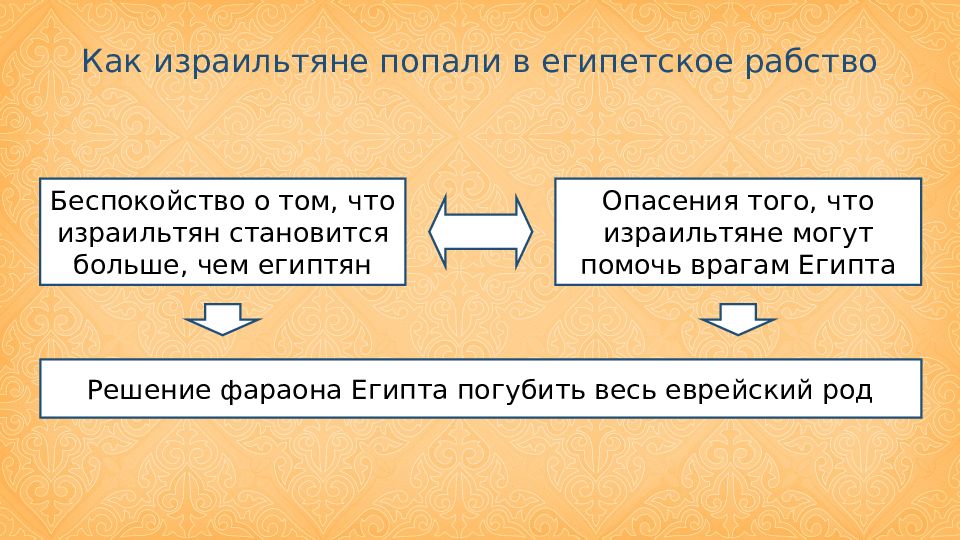 Как израильтяне попали в египетское рабство

Беспокойство о том, что израильтян становится больше, чем египтян

Опасения того, что израильтяне могут помочь врагам Египта

Решение фараона Египта погубить весь еврейский род